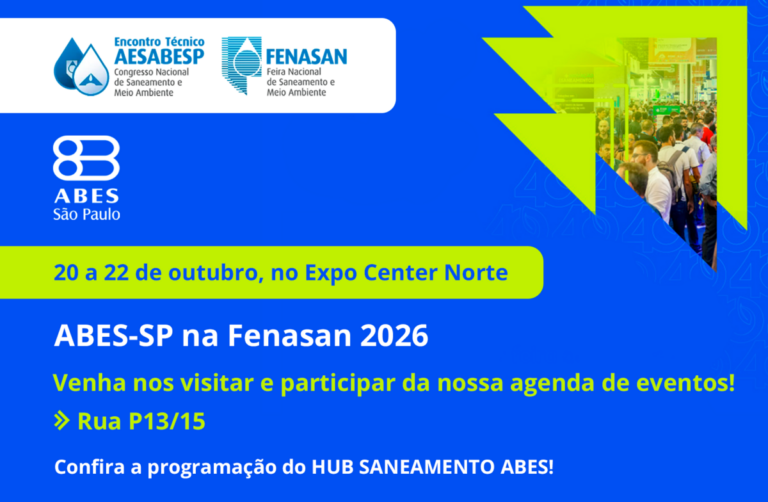 Encontro Técnico
AESABESP
Congresso Nacional
de Saneamento e
Meio Ambiente

FENASAN
Feira Nacional
de Saneamento e
Meio Ambiente

ABES
São Paulo

20 a 22 de outubro, no Expo Center Norte

ABES-SP na Fenasan 2026

Venha nos visitar e participar da nossa agenda de eventos!

» Rua P13/15

Confira a programação do HUB SANEAMENTO ABES!